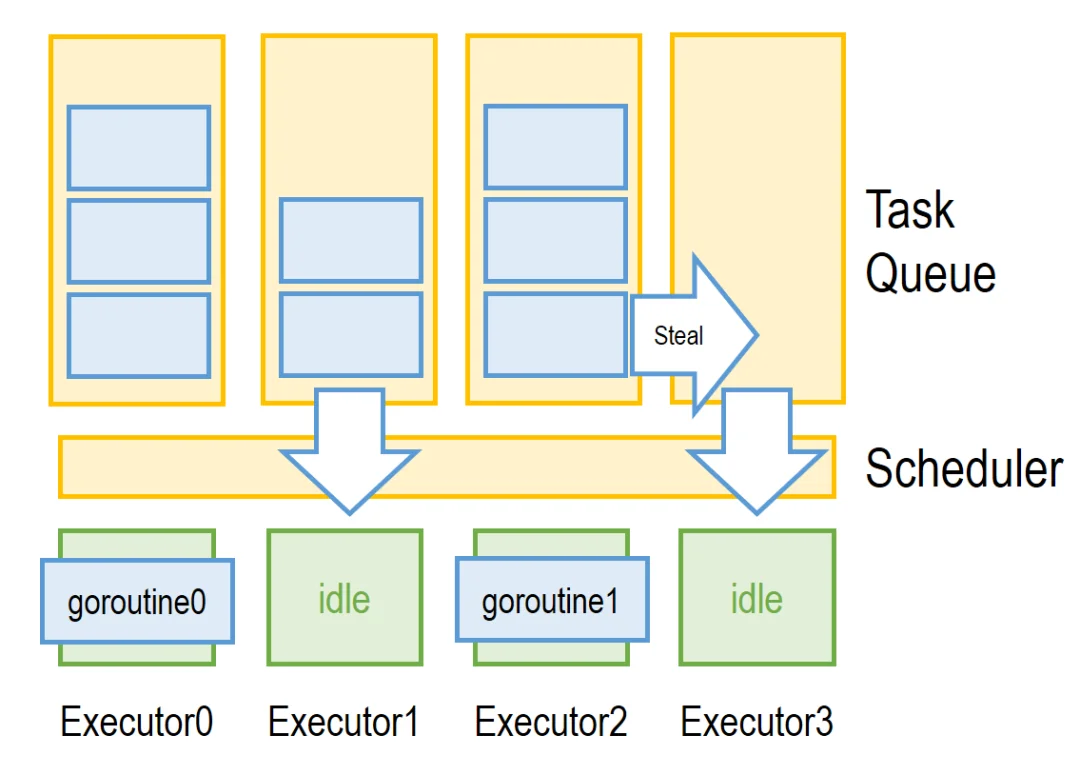 Task Queue

Steal

Scheduler

goroutine0

idle

goroutine1

idle

Executor0 Executor1 Executor2 Executor3